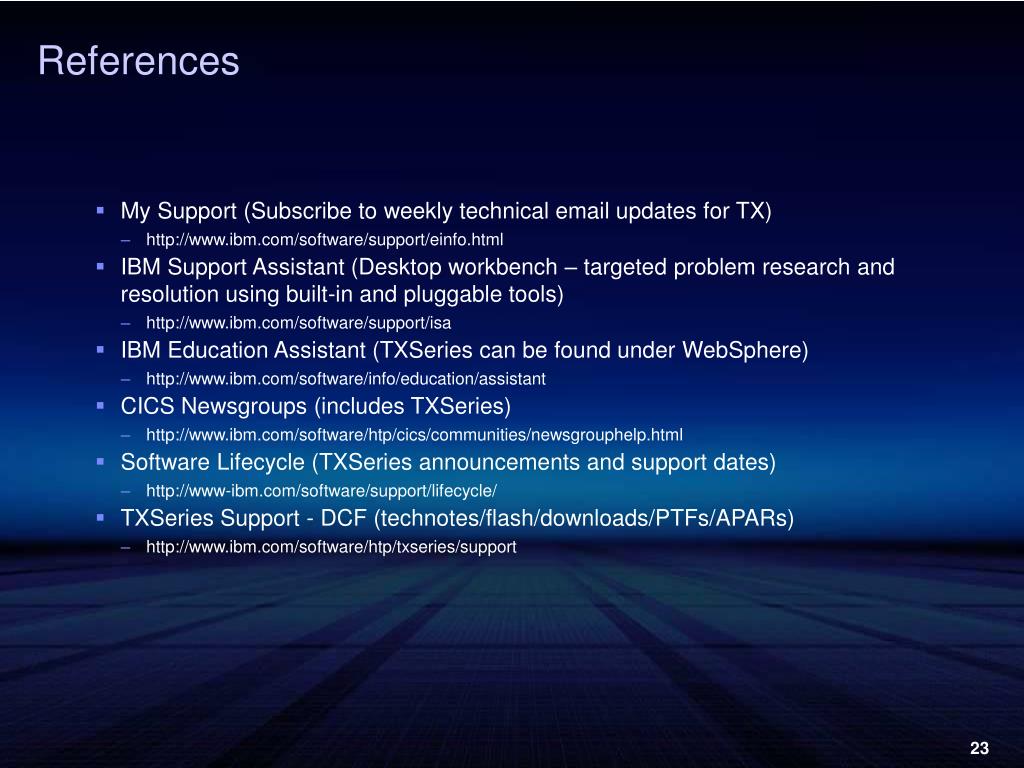 References

▪ My Support (Subscribe to weekly technical email updates for TX)
– http://www.ibm.com/software/support/einfo.html

▪ IBM Support Assistant (Desktop workbench – targeted problem research and resolution using built-in and pluggable tools)
– http://www.ibm.com/software/support/isa

▪ IBM Education Assistant (TXSeries can be found under WebSphere)
– http://www.ibm.com/software/info/education/assistant

▪ CICS Newsgroups (includes TXSeries)
– http://www.ibm.com/software/htp/cics/communities/newsgrouphelp.html

▪ Software Lifecycle (TXSeries announcements and support dates)
– http://www-ibm.com/software/support/lifecycle/

▪ TXSeries Support - DCF (technotes/flash/downloads/PTFs/APARs)
– http://www.ibm.com/software/htp/txseries/support

23